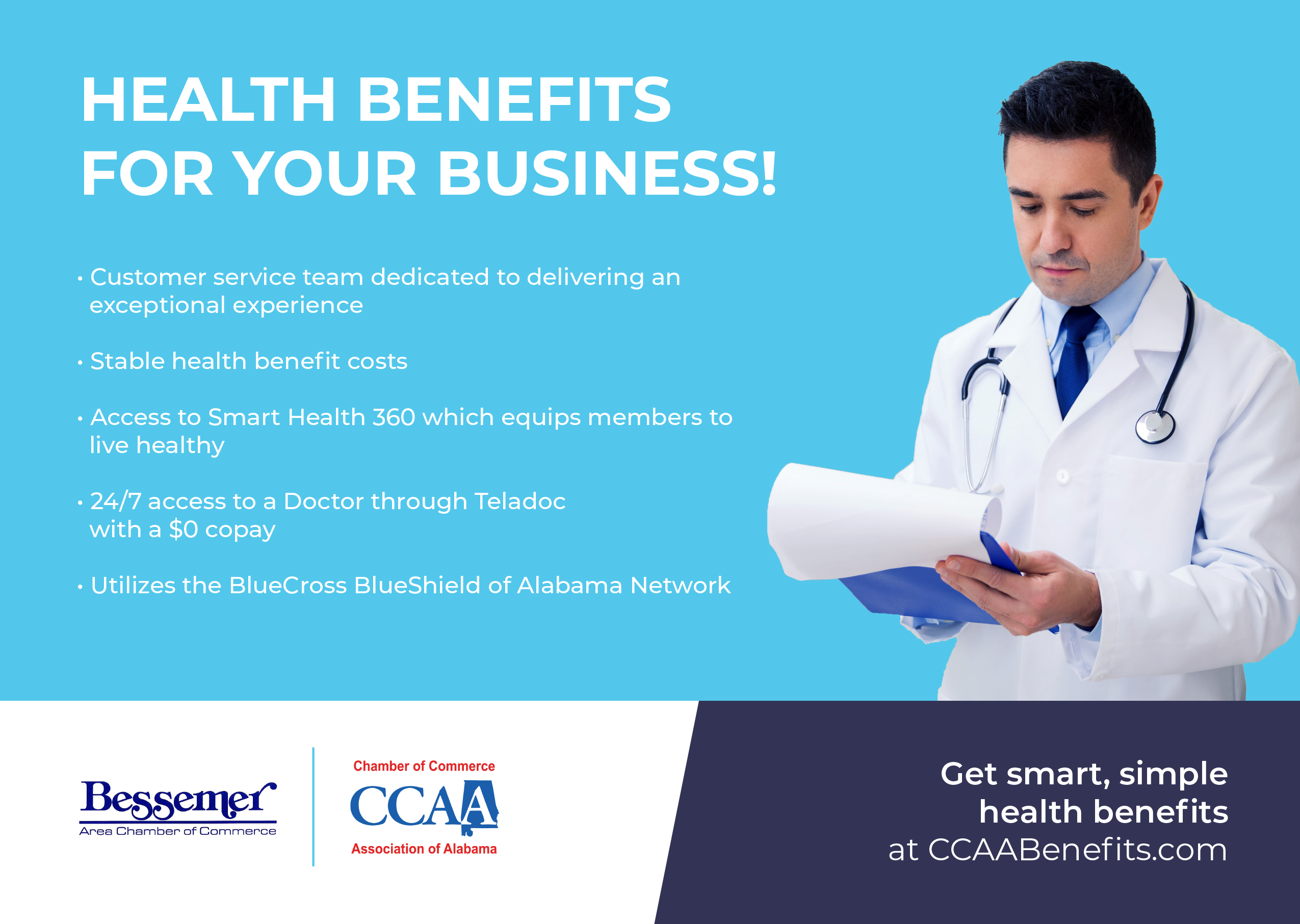 HEALTH BENEFITS FOR YOUR BUSINESS!

• Customer service team dedicated to delivering an exceptional experience

• Stable health benefit costs

• Access to Smart Health 360 which equips members to live healthy

• 24/7 access to a Doctor through Teladoc with a $0 copay

• Utilizes the BlueCross BlueShield of Alabama Network

Bessemer
Area Chamber of Commerce

Chamber of Commerce
CCAA
Association of Alabama

Get smart, simple health benefits at CCAABenefits.com